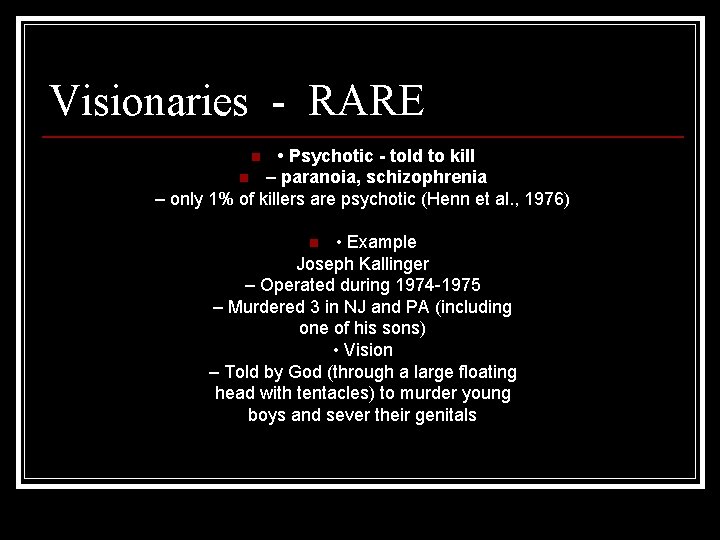 Visionaries - RARE

• Psychotic - told to kill
– paranoia, schizophrenia
– only 1% of killers are psychotic (Henn et al., 1976)

• Example
Joseph Kallinger
– Operated during 1974-1975
– Murdered 3 in NJ and PA (including one of his sons)
• Vision
– Told by God (through a large floating head with tentacles) to murder young boys and sever their genitals